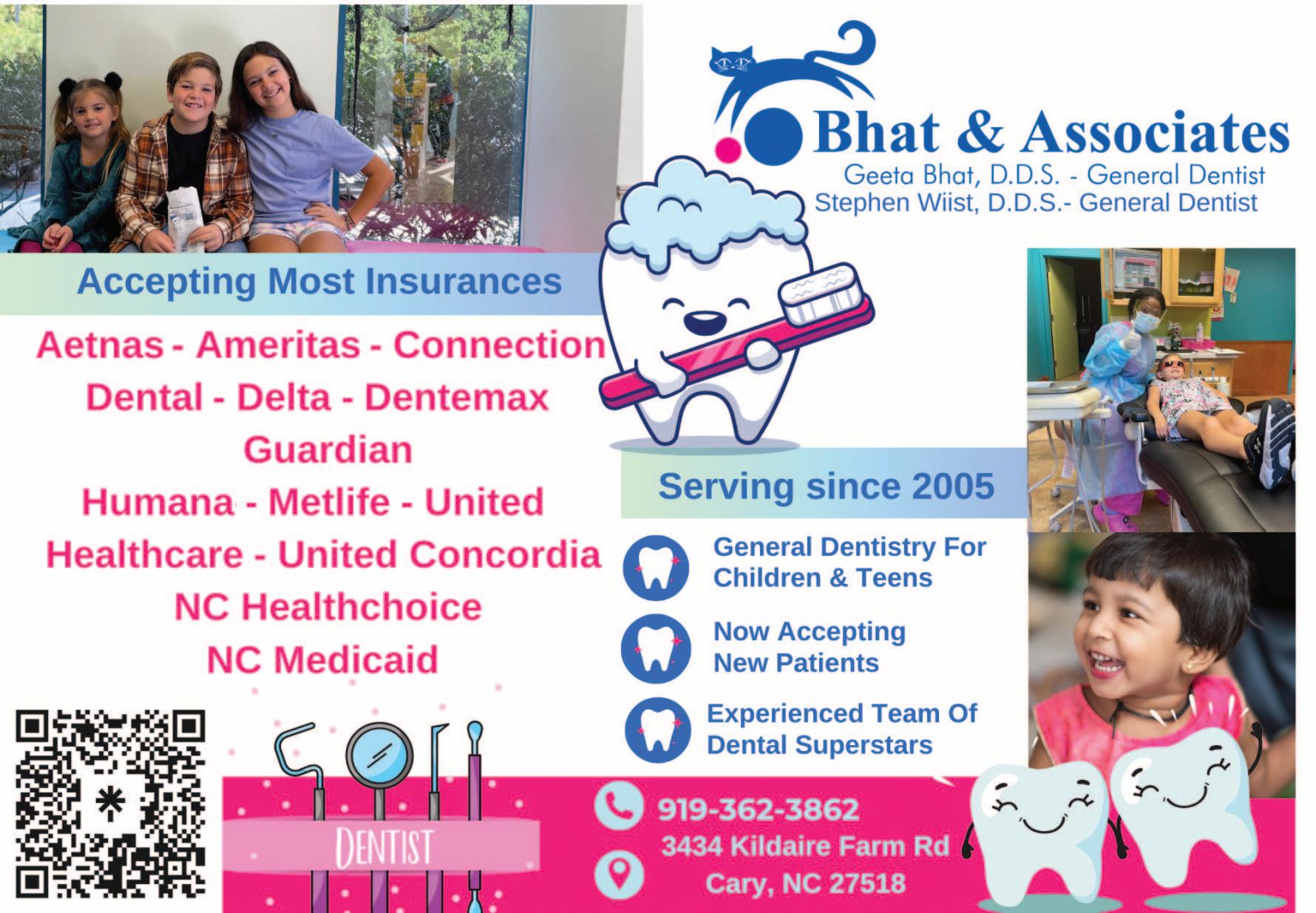 Bhat & Associates
Geeta Bhat, D.D.S. - General Dentist
Stephen Wiist, D.D.S.- General Dentist

Accepting Most Insurances

Aetnas - Ameritas - Connection Dental - Delta - Dentemax Guardian Humana - Metlife - United Healthcare - United Concordia NC Healthchoice NC Medicaid

Serving since 2005

General Dentistry For Children & Teens

Now Accepting New Patients

Experienced Team Of Dental Superstars

DENTIST

919-362-3862
3434 Kildaire Farm Rd
Cary, NC 27518